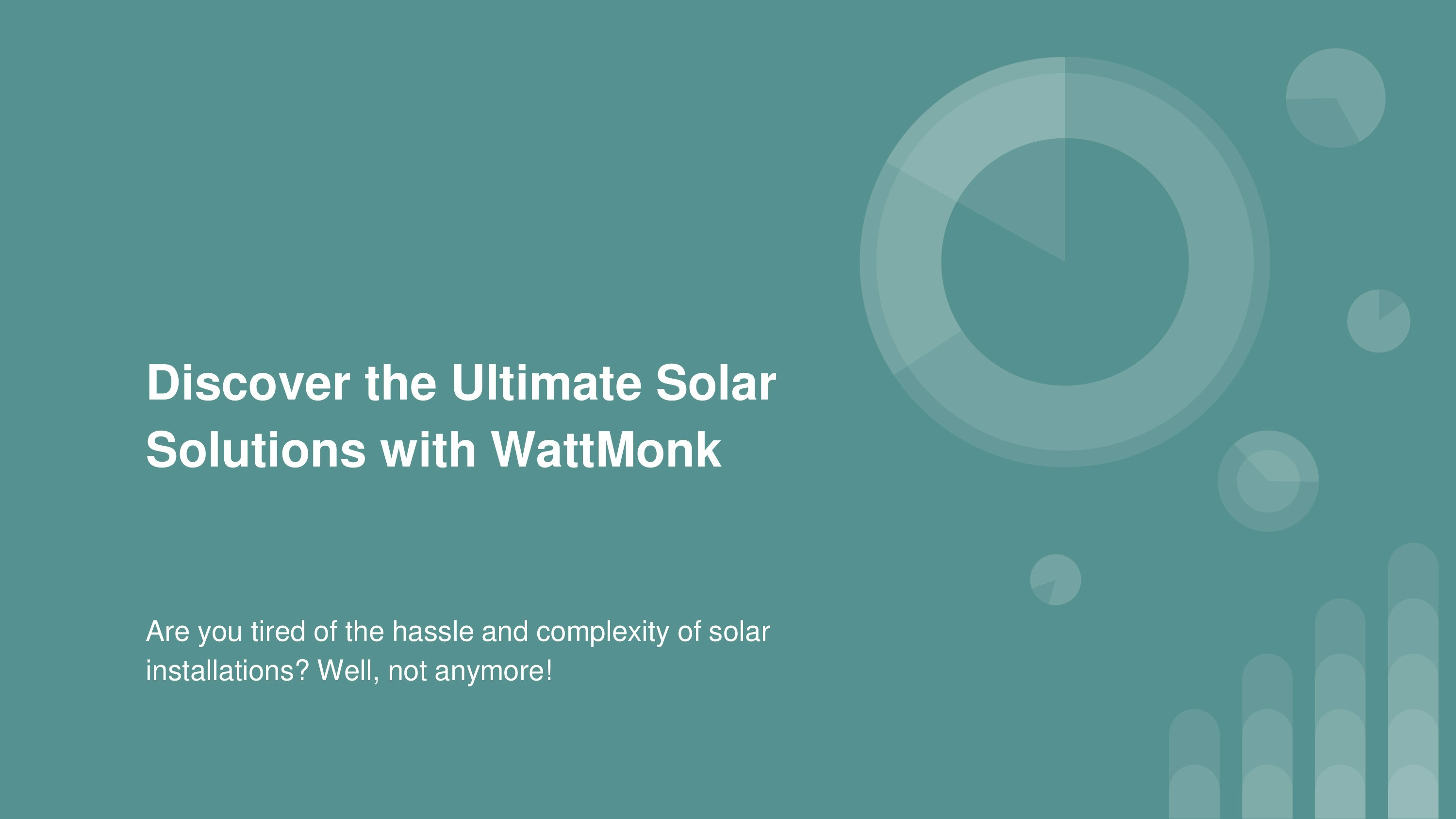 Discover the Ultimate Solar Solutions with WattMonk

Are you tired of the hassle and complexity of solar installations? Well, not anymore!